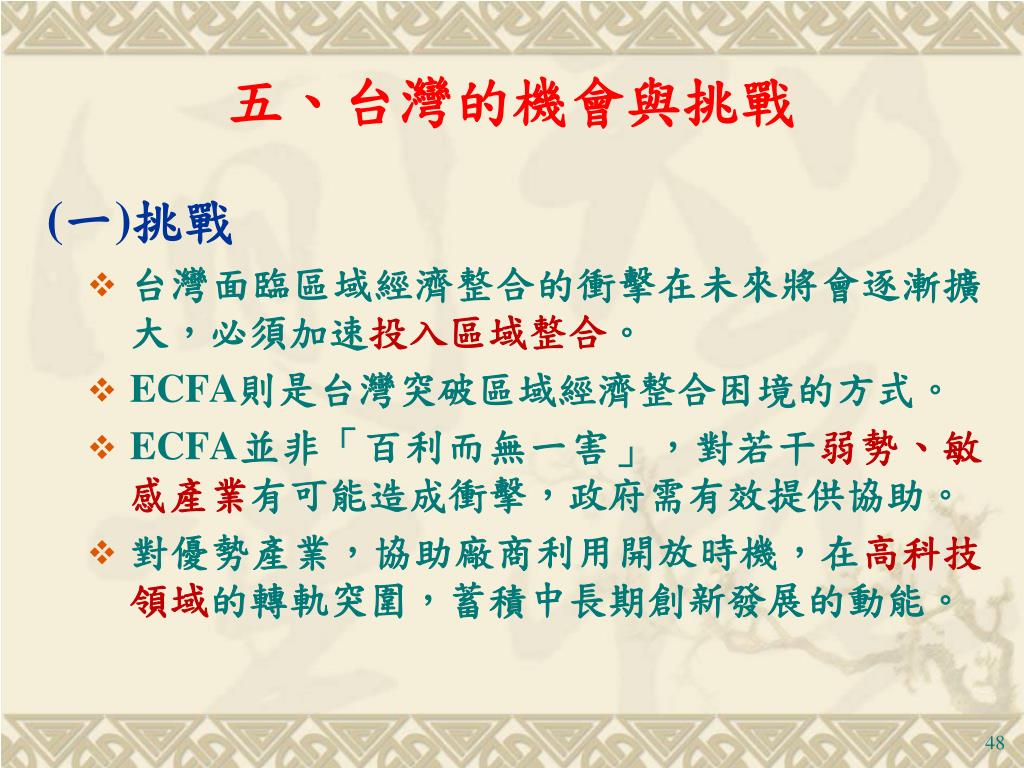 五、台灣的機會與挑戰

(一)挑戰

❖ 台灣面臨區域經濟整合的衝擊在未來將會逐漸擴大，必須加速投入區域整合。

❖ ECFA則是台灣突破區域經濟整合困境的方式。

❖ ECFA並非「百利而無一害」，對若干弱勢、敏感產業有可能造成衝擊，政府需有效提供協助。

❖ 對優勢產業，協助廠商利用開放時機，在高科技領域的轉軌突圍，蓄積中長期創新發展的動能。

48